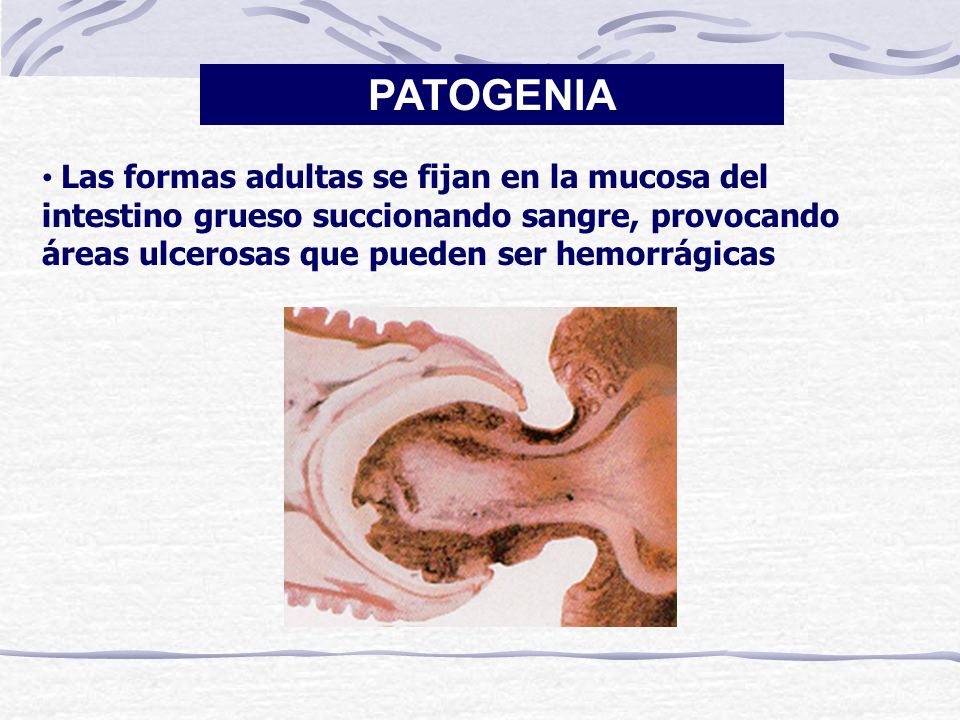 PATOGENIA

• Las formas adultas se fijan en la mucosa del intestino grueso succionando sangre, provocando áreas ulcerosas que pueden ser hemorrágicas